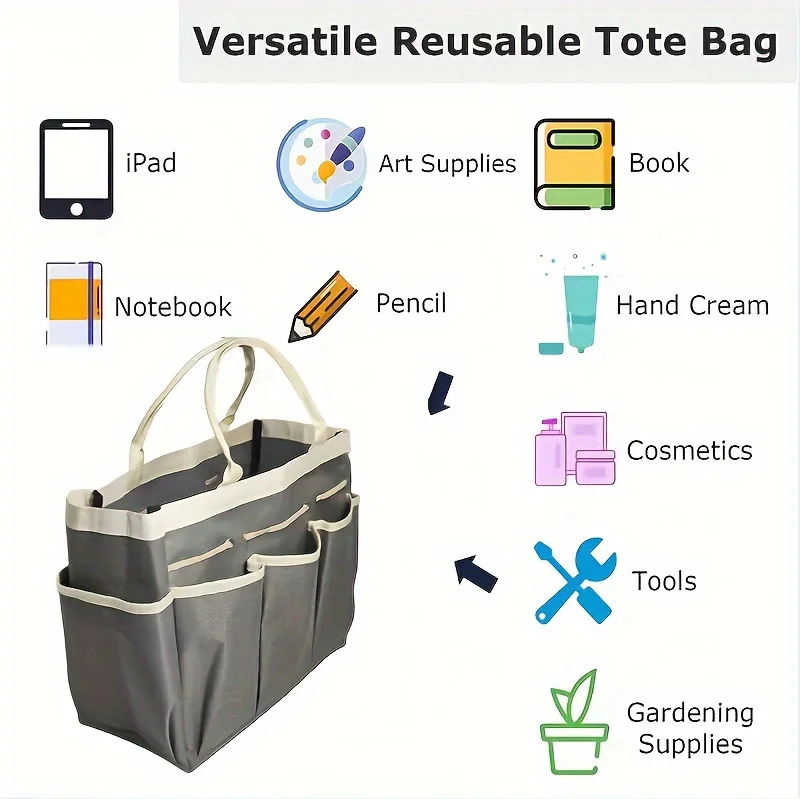 Versatile Reusable Tote Bag

iPad

Art Supplies

Book

Notebook

Pencil

Hand Cream

Cosmetics

Tools

Gardening Supplies